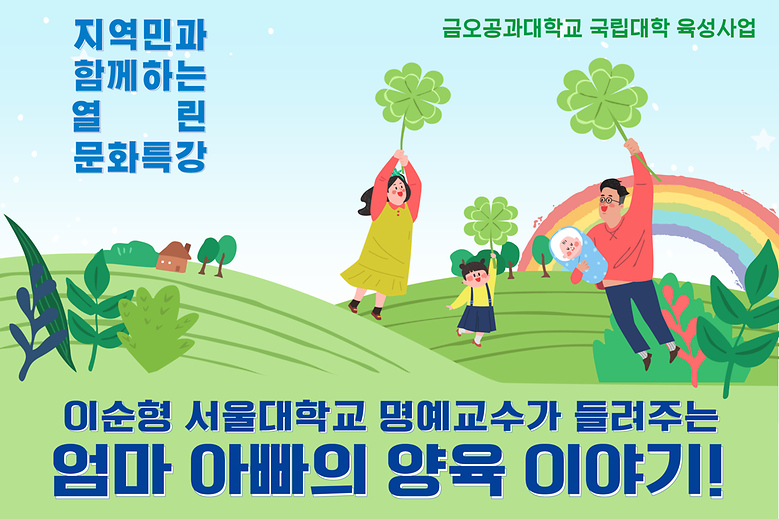 지역민과
함께하는
열 린
문화특강

금오공과대학교 국립대학 육성사업

이순형 서울대학교 명예교수가 들려주는
엄마 아빠의 양육 이야기!